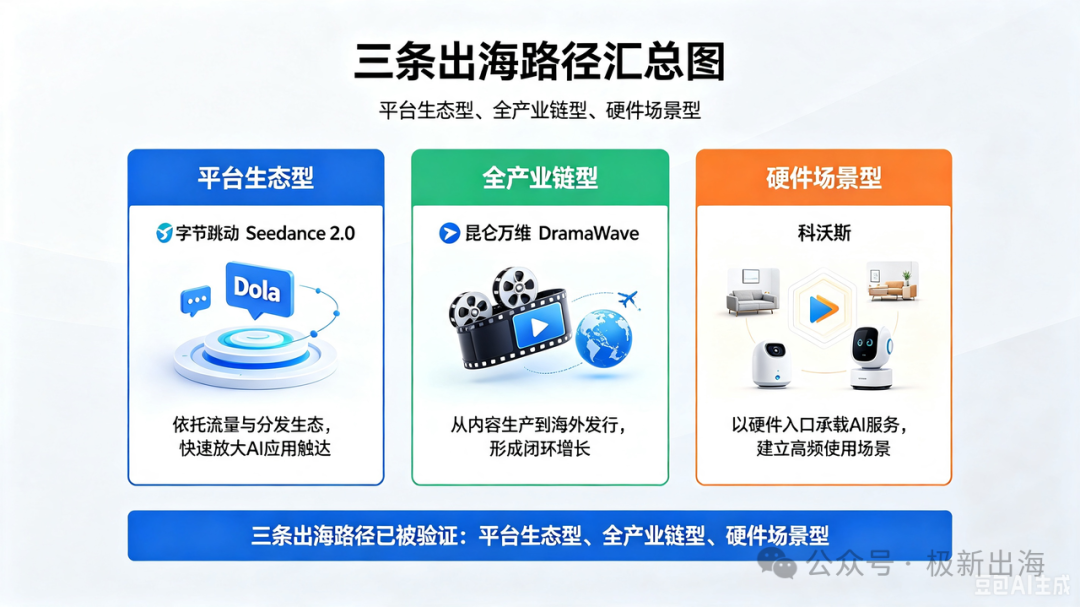 三条出海路径汇总图

平台生态型、全产业链型、硬件场景型

平台生态型

字节跳动 Seedance 2.0

Dola

依托流量与分发生态，快速放大AI应用触达

全产业链型

昆仑万维 DramaWave

从内容生产到海外发行，形成闭环增长

硬件场景型

科沃斯

以硬件入口承载AI服务，建立高频使用场景

三条出海路径已被验证：平台生态型、全产业链型、硬件场景型

公众号 · 极新出海

豆包AI生成